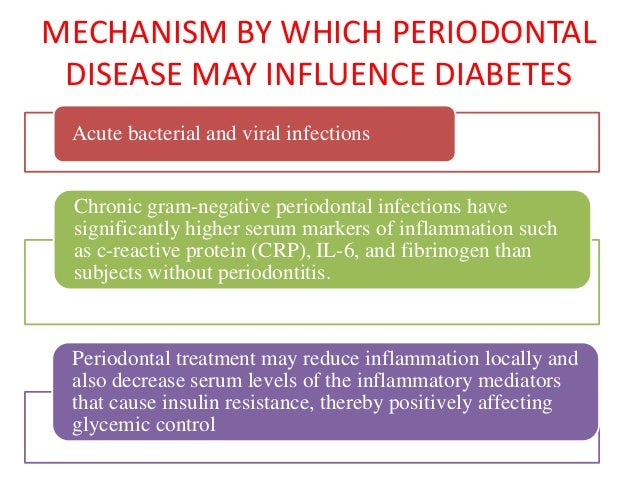 MECHANISM BY WHICH PERIODONTAL DISEASE MAY INFLUENCE DIABETES

Acute bacterial and viral infections

Chronic gram-negative periodontal infections have significantly higher serum markers of inflammation such as c-reactive protein (CRP), IL-6, and fibrinogen than subjects without periodontitis.

Periodontal treatment may reduce inflammation locally and also decrease serum levels of the inflammatory mediators that cause insulin resistance, thereby positively affecting glycemic control